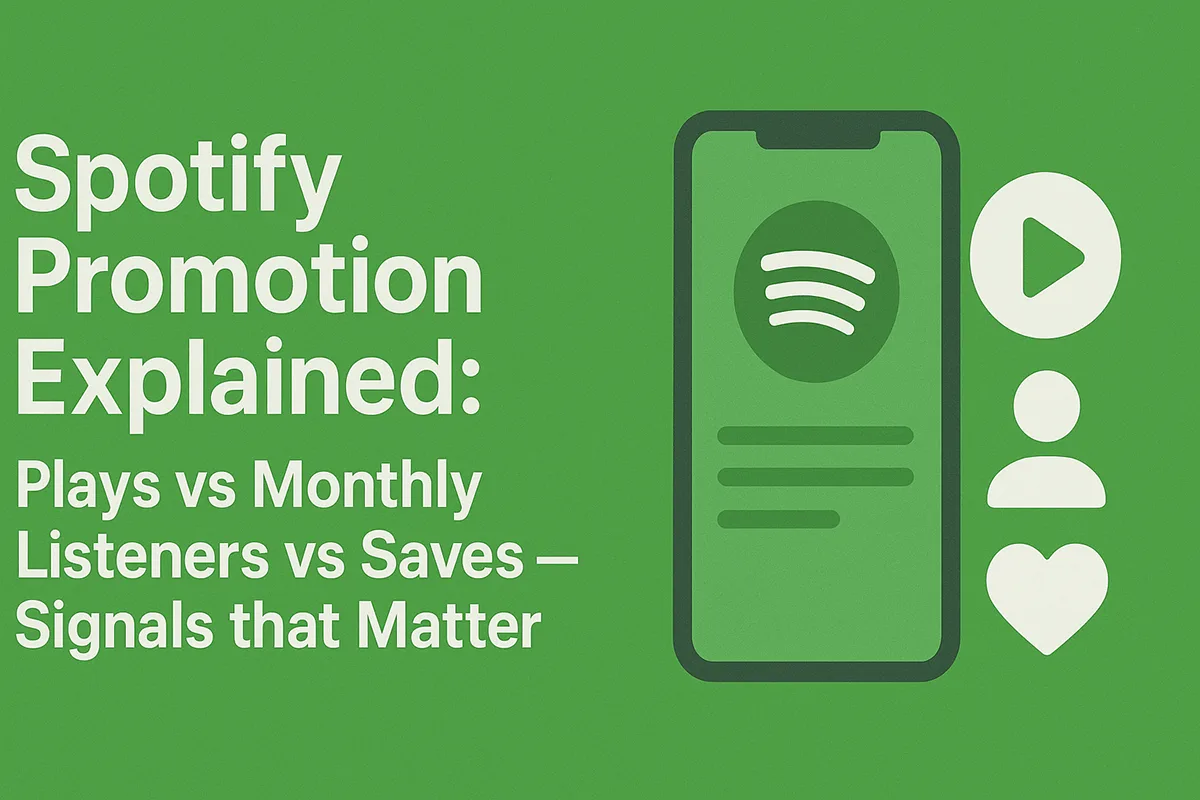 Spotify Promotion Explained:

Plays vs Monthly Listeners vs Saves — Signals that Matter